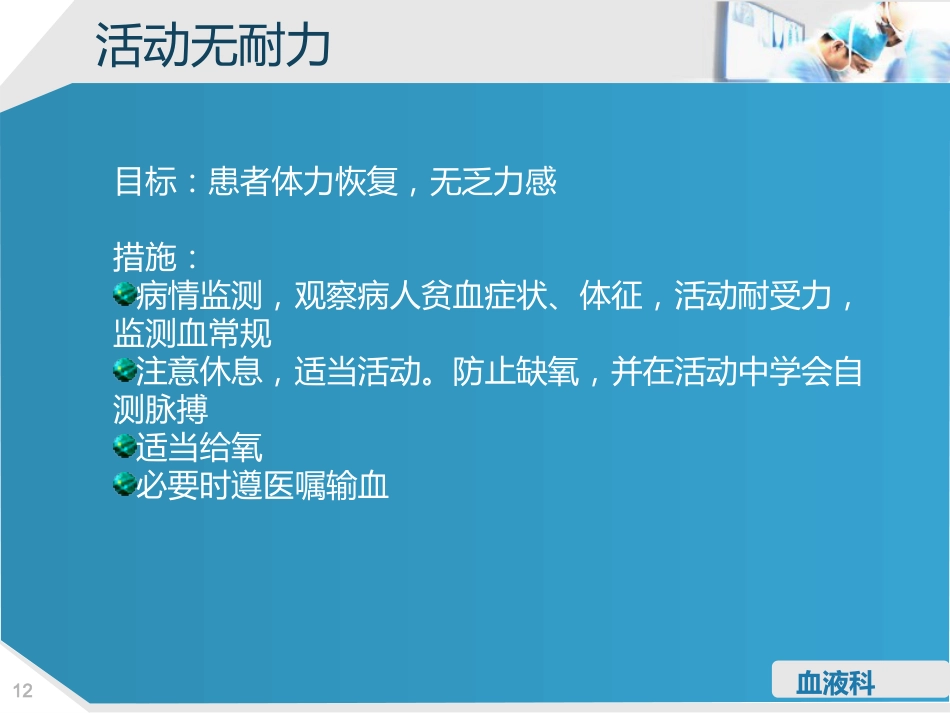 活动无耐力

目标：患者体力恢复，无乏力感

措施：
病情监测，观察病人贫血症状、体征，活动耐受力，监测血常规
注意休息，适当活动。防止缺氧，并在活动中学会自测脉搏
适当给氧
必要时遵医嘱输血

12

血液科